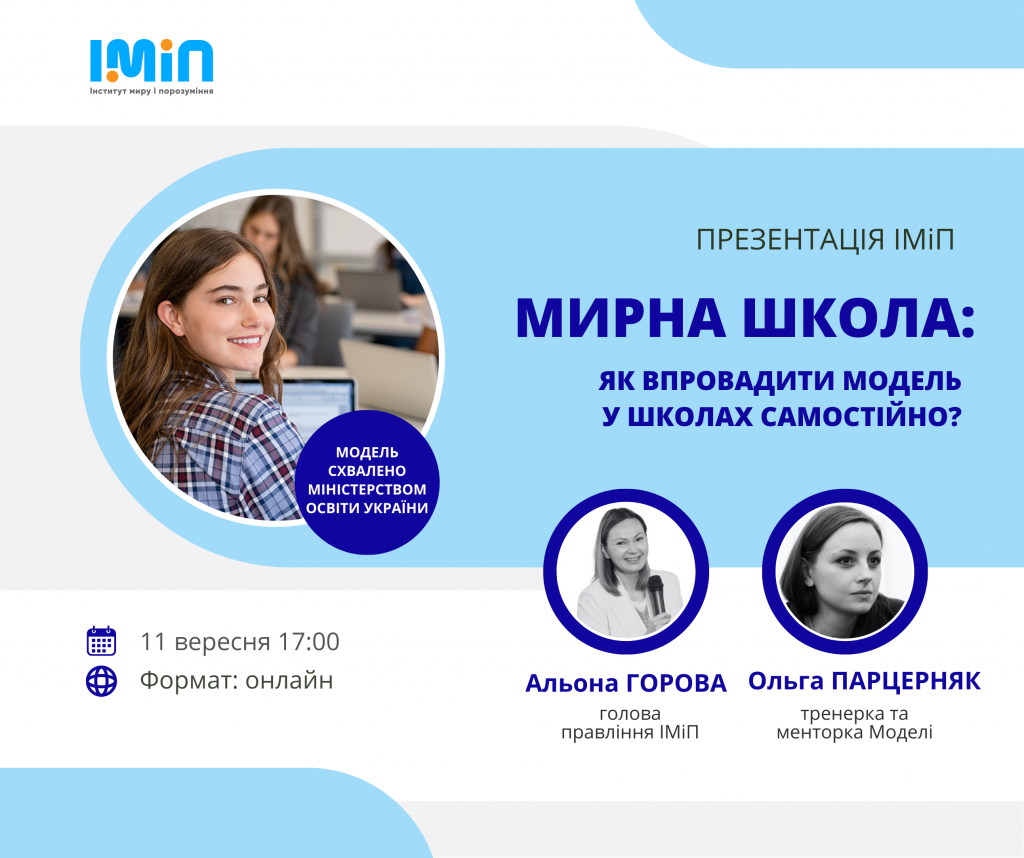 ІМіП
Інститут миру і порозуміння

ПРЕЗЕНТАЦІЯ ІМіП

МИРНА ШКОЛА:

ЯК ВПРОВАДИТИ МОДЕЛЬ У ШКОЛАХ САМОСТІЙНО?

МОДЕЛЬ СХВАЛЕНО МІНІСТЕРСТВОМ ОСВІТИ УКРАЇНИ

11 вересня 17:00

Формат: онлайн

Альона ГОРОВА
голова правління ІМіП

Ольга ПАРЦЕРНЯК
тренерка та менторка Моделі